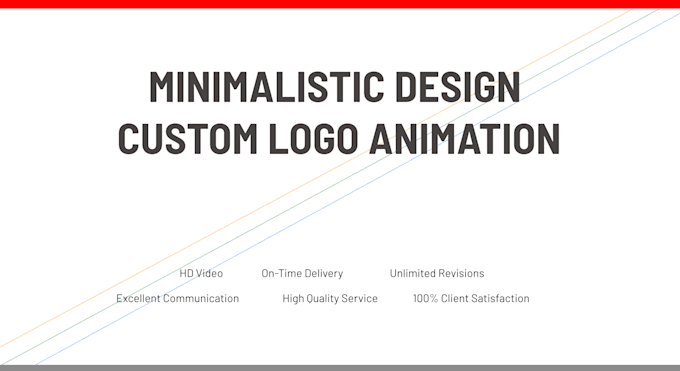 MINIMALISTIC DESIGN
CUSTOM LOGO ANIMATION

HD Video    On-Time Delivery    Unlimited Revisions

Excellent Communication    High Quality Service    100% Client Satisfaction